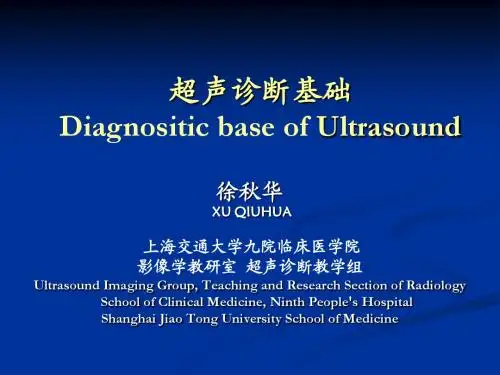 超声诊断基础
Diagnositic base of Ultrasound

徐秋华
XU QIUHUA

上海交通大学九院临床医学院
影像学教研室 超声诊断教学组
Ultrasound Imaging Group, Teaching and Research Section of Radiology
School of Clinical Medicine, Ninth People's Hospital
Shanghai Jiao Tong University School of Medicine